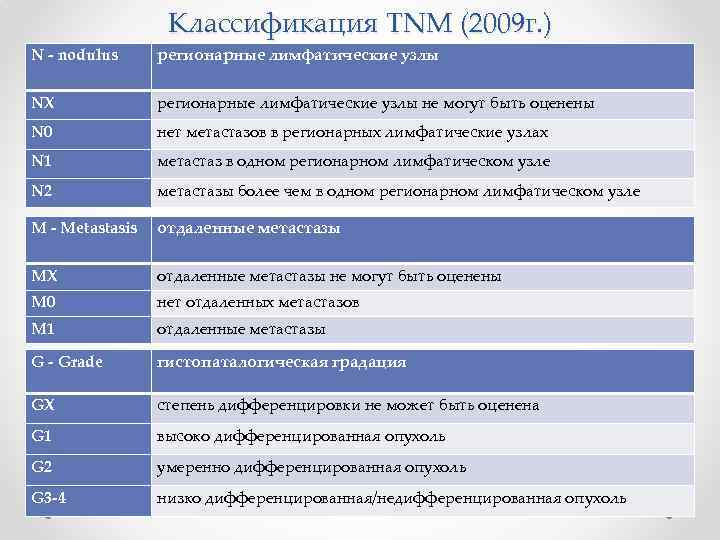 Классификация TNM (2009г.)

| N - nodulus | регионарные лимфатические узлы |
|---|---|
| NX | регионарные лимфатические узлы не могут быть оценены |
| N0 | нет метастазов в регионарных лимфатические узлах |
| N1 | метастаз в одном регионарном лимфатическом узле |
| N2 | метастазы более чем в одном регионарном лимфатическом узле |

| M - Metastasis | отдаленные метастазы |
|---|---|
| MX | отдаленные метастазы не могут быть оценены |
| M0 | нет отдаленных метастазов |
| M1 | отдаленные метастазы |

| G - Grade | гистопаталогическая градация |
|---|---|
| GX | степень дифференцировки не может быть оценена |
| G1 | высоко дифференцированная опухоль |
| G2 | умеренно дифференцированная опухоль |
| G3-4 | низко дифференцированная/недифференцированная опухоль |